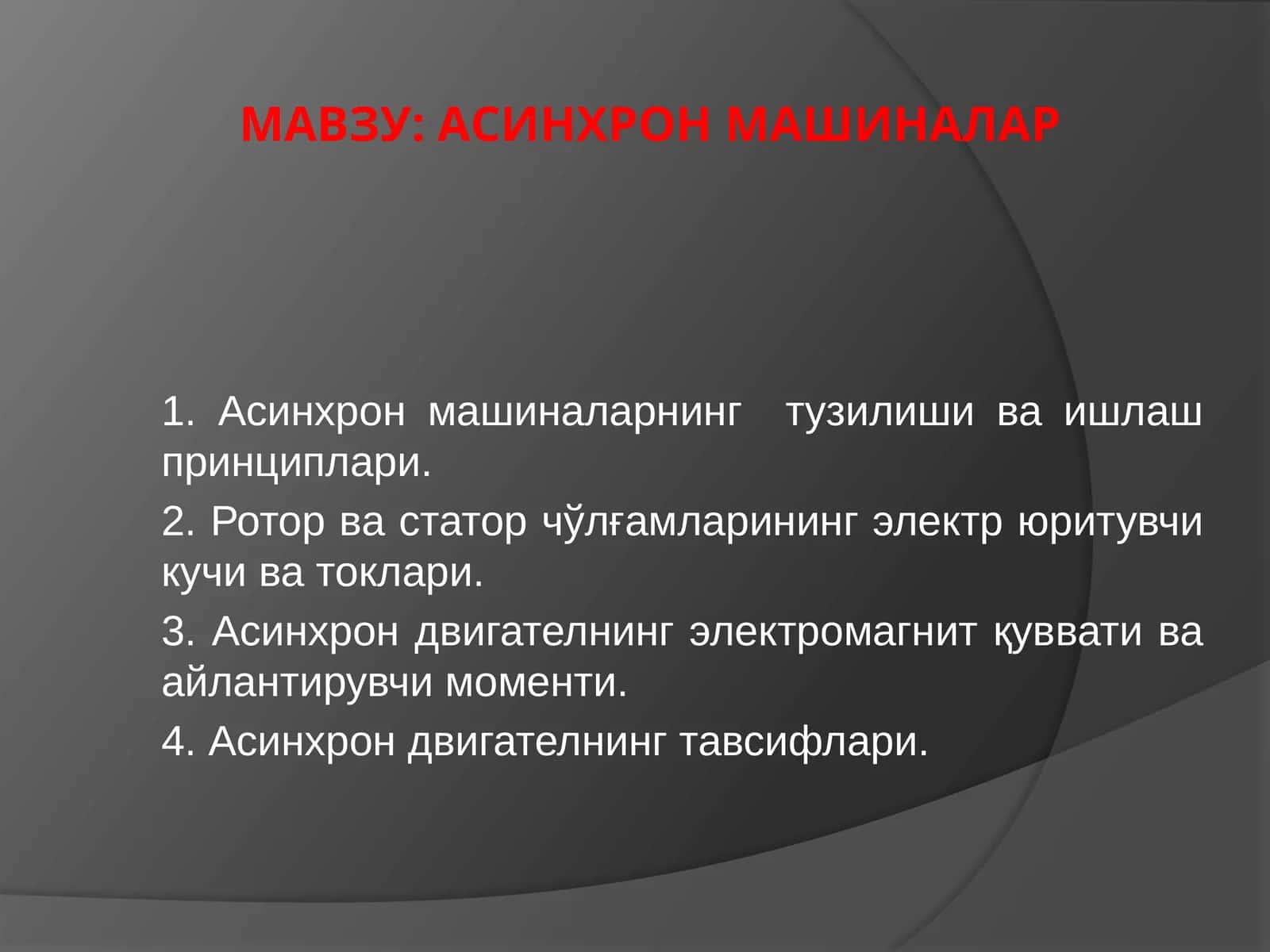 МАВЗУ: АСИНХРОН МАШИНАЛАР

1. Асинхрон машиналарнинг тузилиши ва ишлаш принциплари.

2. Ротор ва статор чўлғамларининг электр юритувчи кучи ва токлари.

3. Асинхрон двигателнинг электромагнит қуввати ва айлантирувчи моменти.

4. Асинхрон двигателнинг тавсифлари.